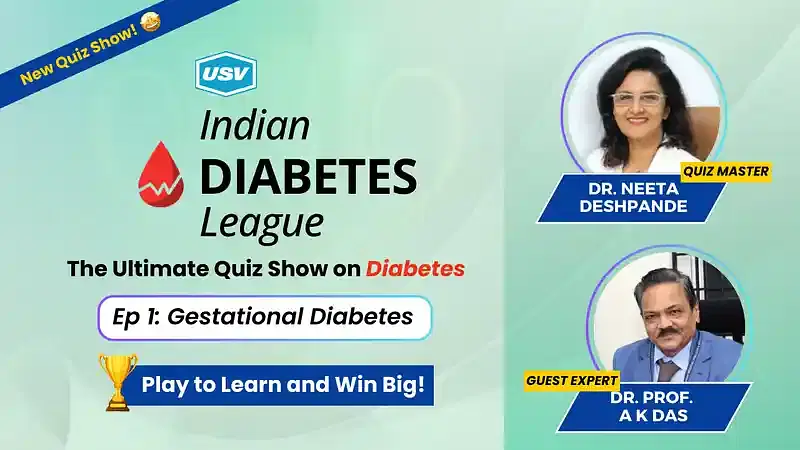 New Quiz Show!

USV

Indian
DIABETES
League

The Ultimate Quiz Show on Diabetes

Ep 1: Gestational Diabetes

Play to Learn and Win Big!

QUIZ MASTER
DR. NEETA DESHPANDE

GUEST EXPERT
DR. PROF. A K DAS